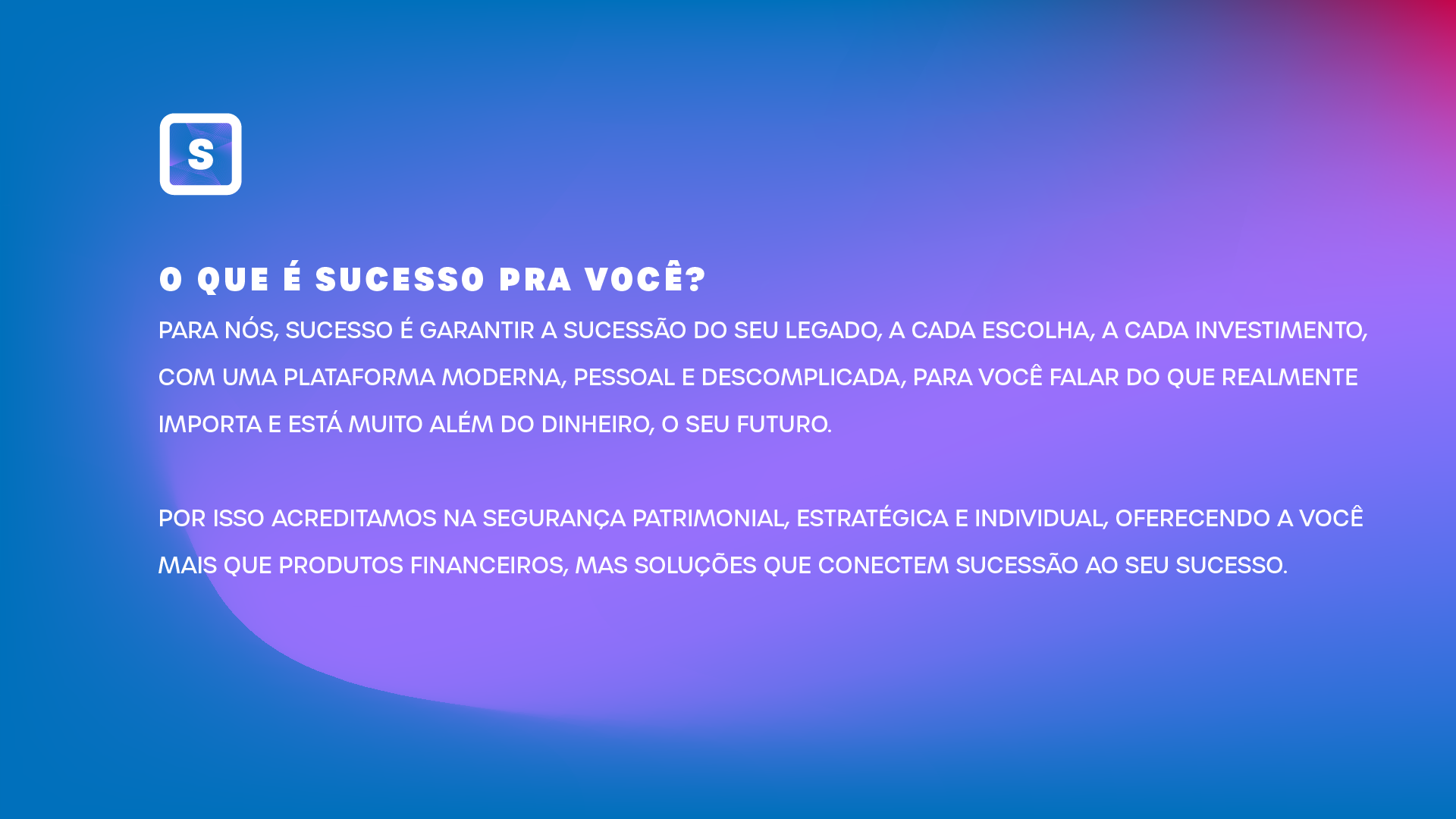 S

O QUE É SUCESSO PRA VOCÊ?

PARA NÓS, SUCESSO É GARANTIR A SUCESSÃO DO SEU LEGADO, A CADA ESCOLHA, A CADA INVESTIMENTO, COM UMA PLATAFORMA MODERNA, PESSOAL E DESCOMPLICADA, PARA VOCÊ FALAR DO QUE REALMENTE IMPORTA E ESTÁ MUITO ALÉM DO DINHEIRO, O SEU FUTURO.

POR ISSO ACREDITAMOS NA SEGURANÇA PATRIMONIAL, ESTRATÉGICA E INDIVIDUAL, OFERECENDO A VOCÊ MAIS QUE PRODUTOS FINANCEIROS, MAS SOLUÇÕES QUE CONECTEM SUCESSÃO AO SEU SUCESSO.